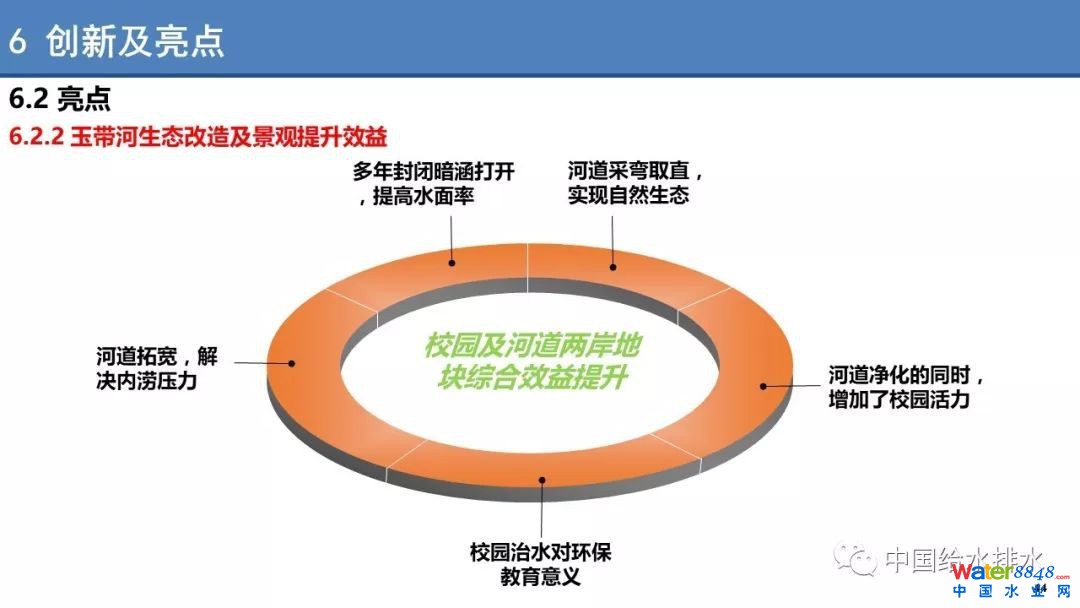 6 创新及亮点

6.2 亮点

6.2.2 玉带河生态改造及景观提升效益

多年封闭暗涵打开，提高水面率

河道采弯取直，实现自然生态

河道拓宽，解决内涝压力

校园及河道两岸地块综合效益提升

河道净化的同时，增加了校园活力

校园治水对环保教育意义

中国给水排水

water8848.com

中国水业网